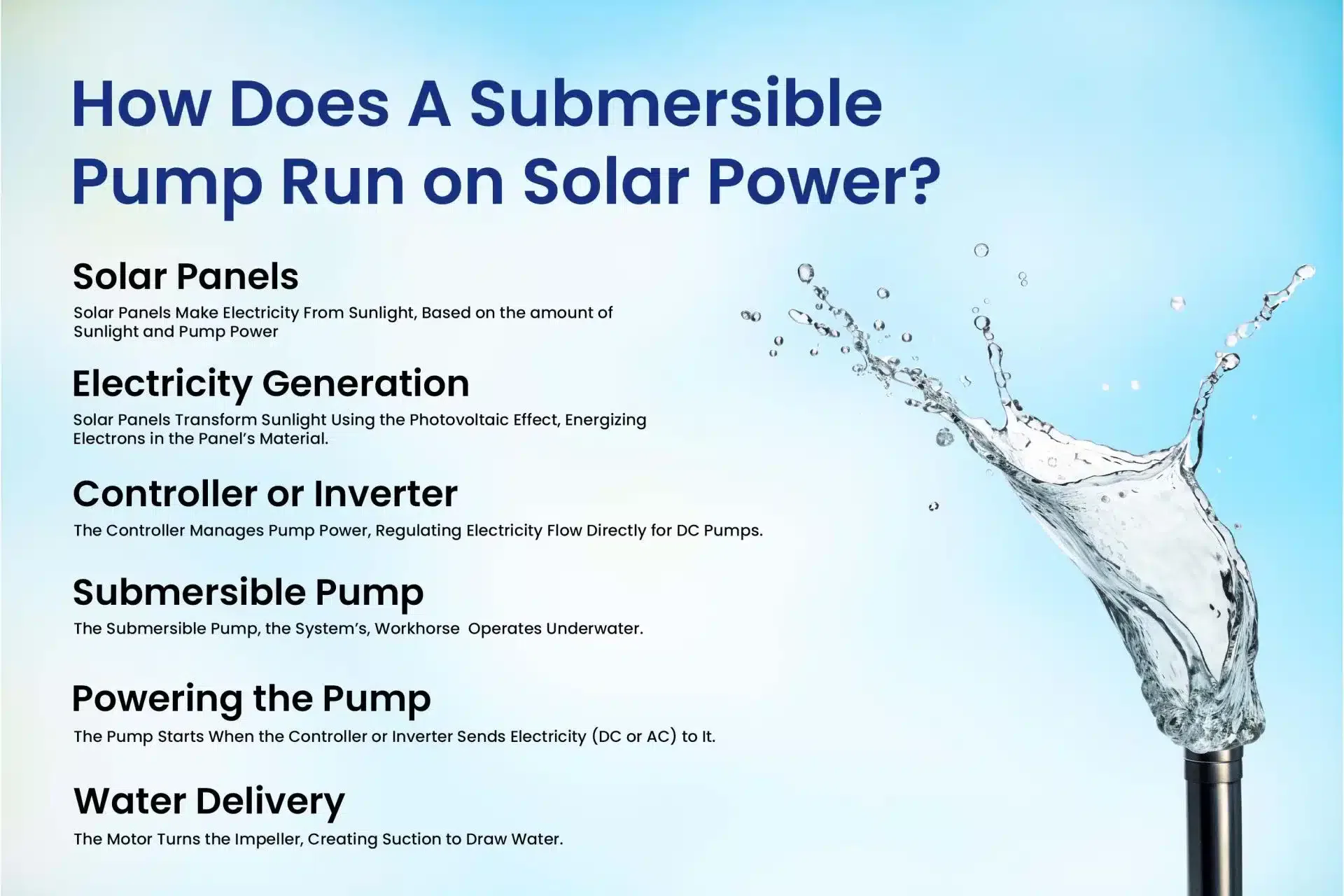 How Does A Submersible Pump Run on Solar Power?

Solar Panels

Solar Panels Make Electricity From Sunlight, Based on the amount of Sunlight and Pump Power

Electricity Generation

Solar Panels Transform Sunlight Using the Photovoltaic Effect, Energizing Electrons in the Panel's Material.

Controller or Inverter

The Controller Manages Pump Power, Regulating Electricity Flow Directly for DC Pumps.

Submersible Pump

The Submersible Pump, the System's, Workhorse  Operates Underwater.

Powering the Pump

The Pump Starts When the Controller or Inverter Sends Electricity (DC or AC) to It.

Water Delivery

The Motor Turns the Impeller, Creating Suction to Draw Water.